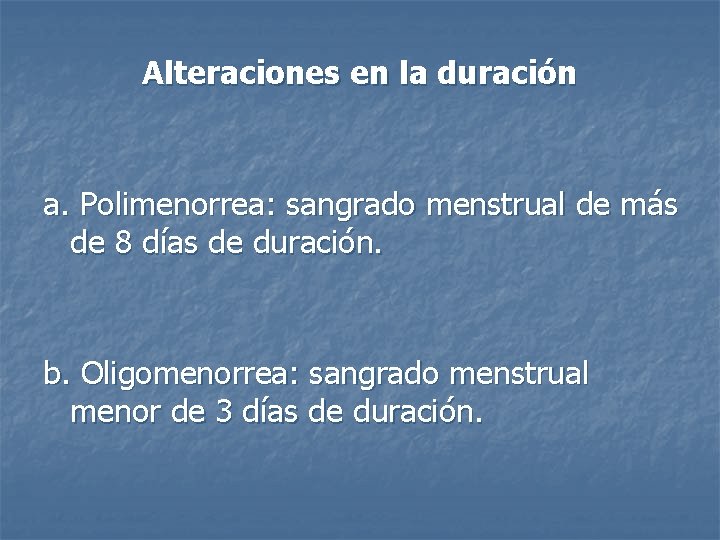 Alteraciones en la duración

a. Polimenorrea: sangrado menstrual de más de 8 días de duración.

b. Oligomenorrea: sangrado menstrual menor de 3 días de duración.